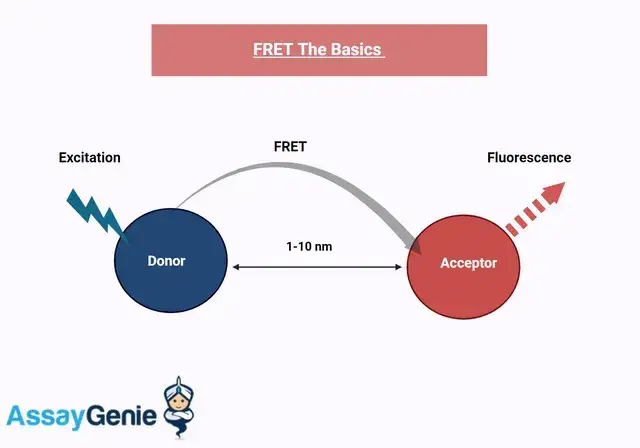 FRET The Basics

Excitation

FRET

Fluorescence

Donor

1-10 nm

Acceptor

AssayGenie